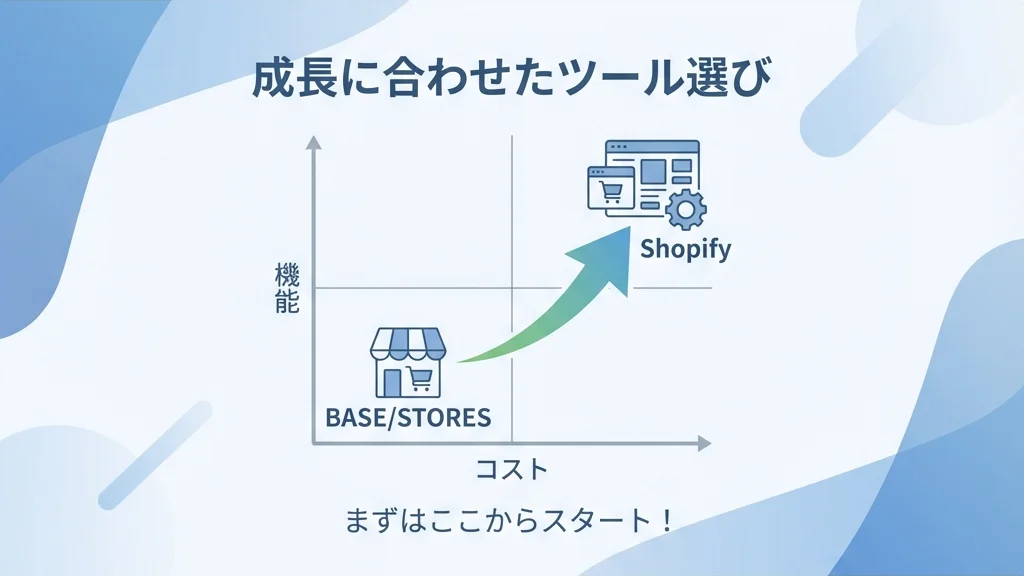 成長に合わせたツール選び

機能

Shopify

BASE/STORES

コスト

まずはここからスタート！